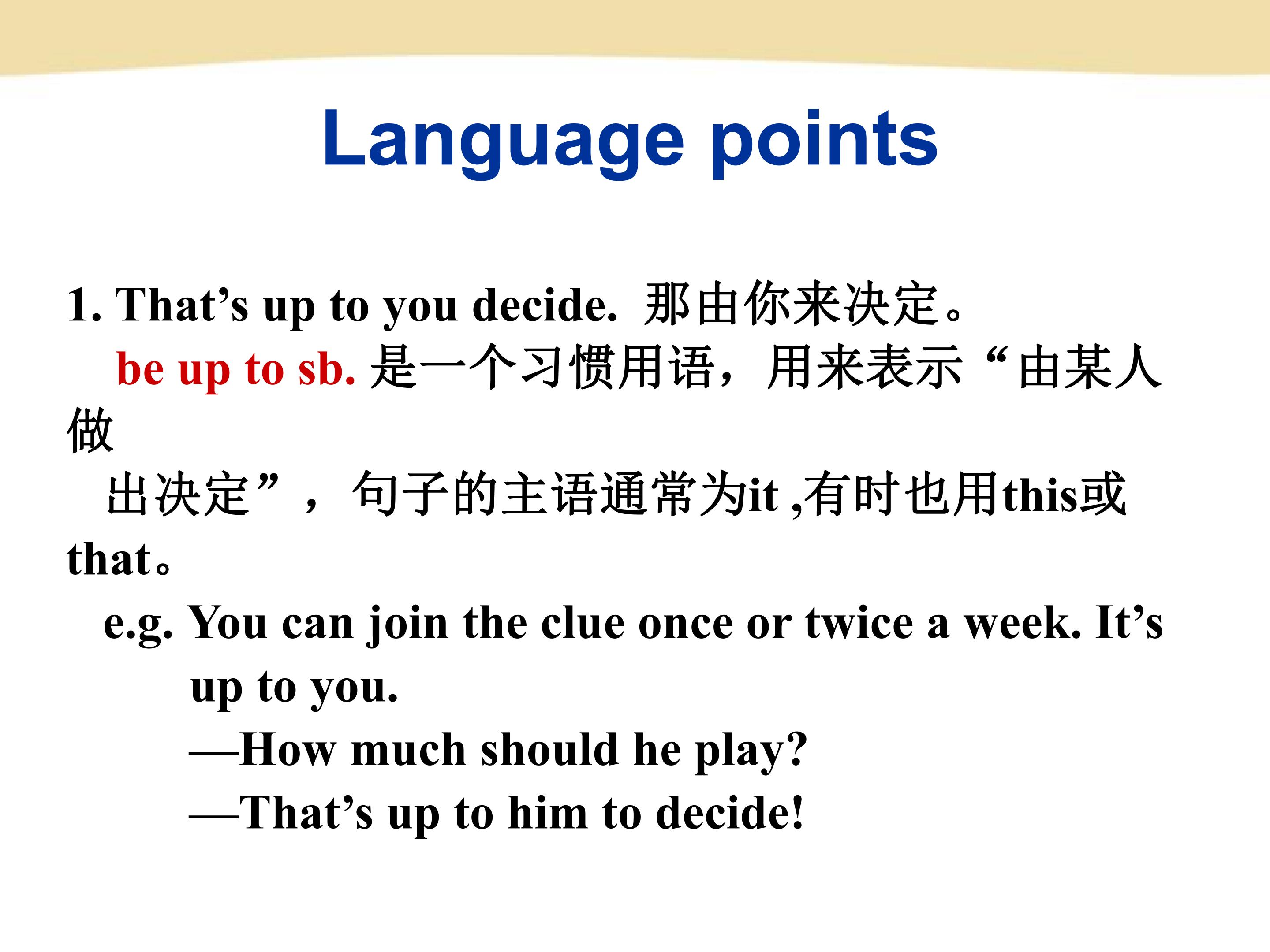 Language points

1. That's up to you decide. 那由你来决定。

be up to sb.是一个习惯用语，用来表示“由某人做出决定”，句子的主语通常为it ,有时也用this或that。

e.g. You can join the clue once or twice a week. It's up to you.

—How much should he play?

—That's up to him to decide!